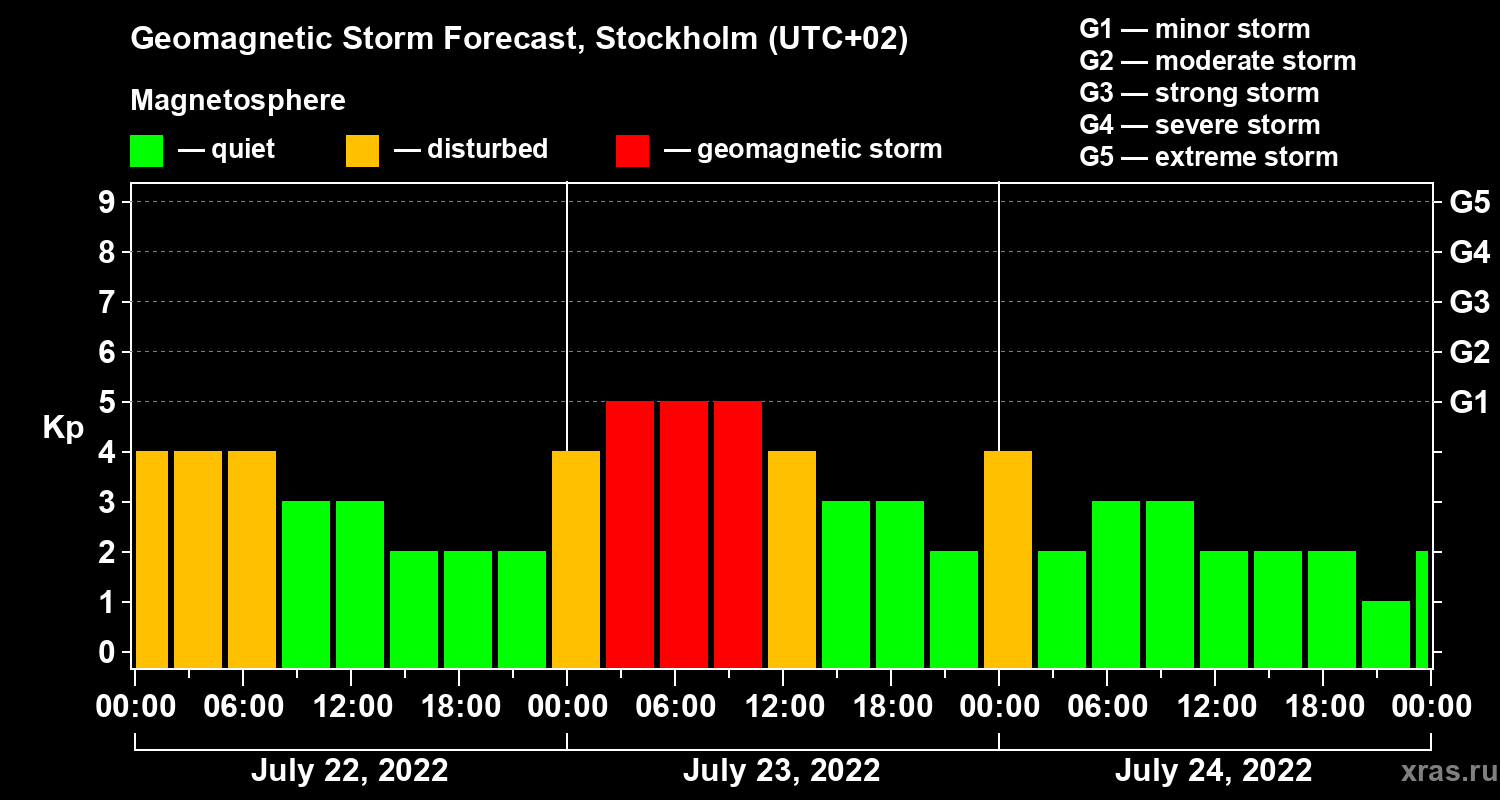 Geomagnetic Storm Forecast, Stockholm (UTC+02)

Magnetosphere

— quiet — disturbed — geomagnetic storm

G1 — minor storm
G2 — moderate storm
G3 — strong storm
G4 — severe storm
G5 — extreme storm

Kp

9
8
7
6
5
4
3
2
1
0

G5
G4
G3
G2
G1

00:00 06:00 12:00 18:00 00:00 06:00 12:00 18:00 00:00 06:00 12:00 18:00 00:00

July 22, 2022
July 23, 2022
July 24, 2022

xras.ru